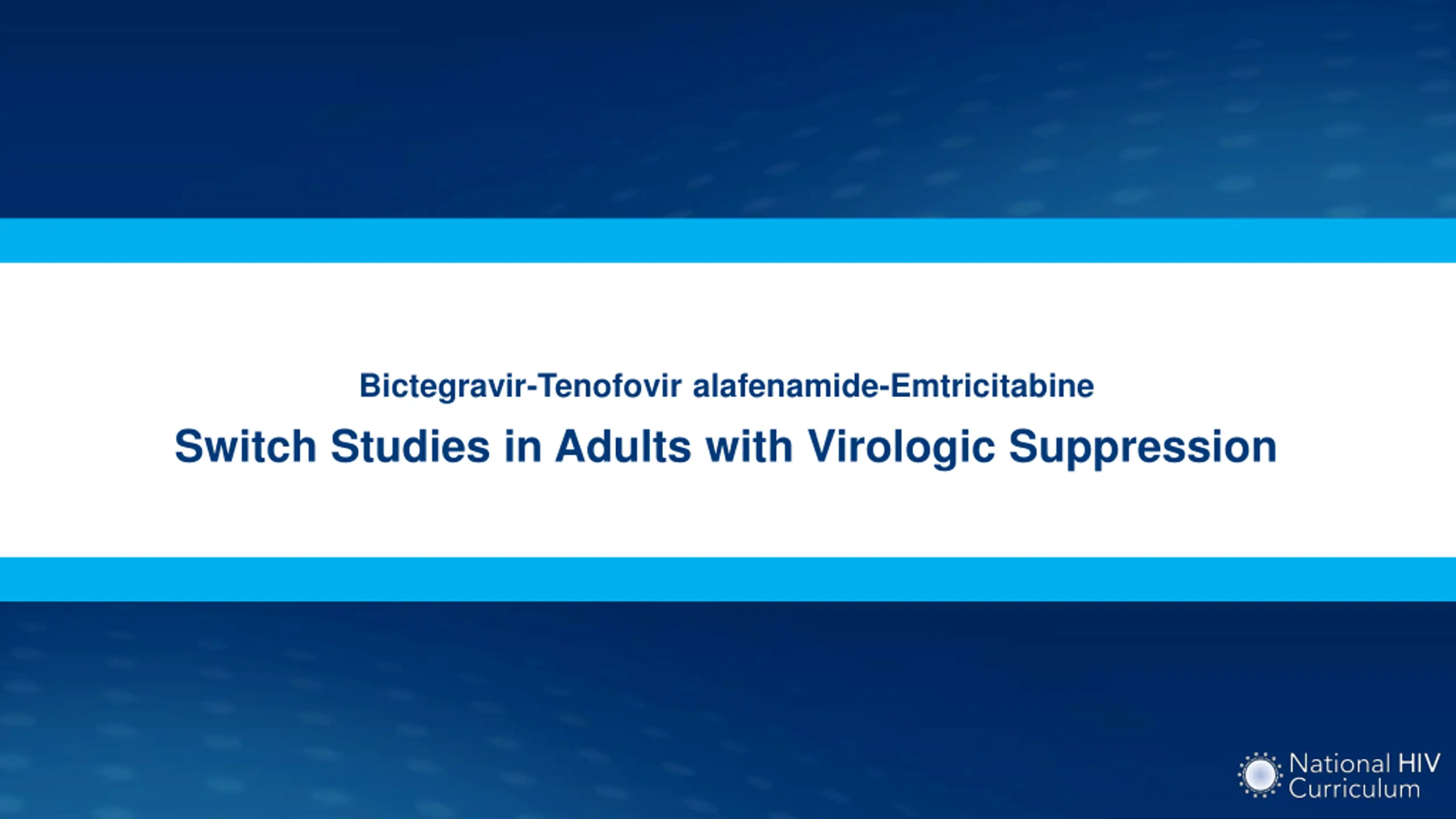 Bictegravir-Tenofovir alafenamide-Emtricitabine

Switch Studies in Adults with Virologic Suppression

National HIV Curriculum